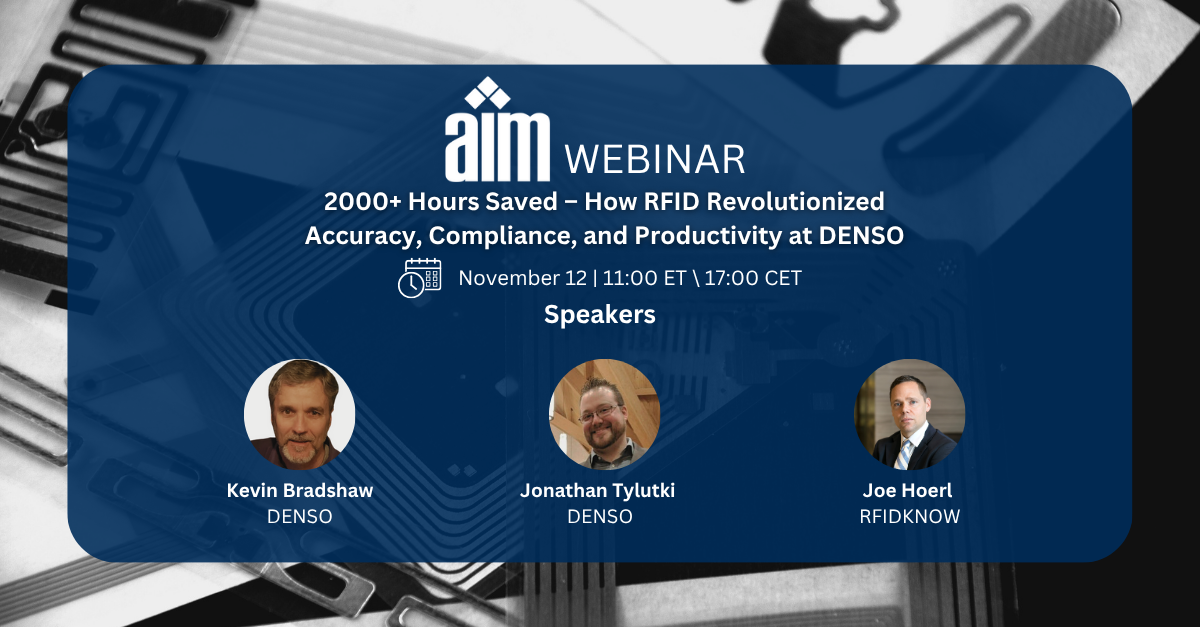 aim WEBINAR

2000+ Hours Saved – How RFID Revolutionized Accuracy, Compliance, and Productivity at DENSO

November 12 | 11:00 ET \ 17:00 CET

Speakers

Kevin Bradshaw
DENSO

Jonathan Tylutki
DENSO

Joe Hoerl
RFIDKNOW